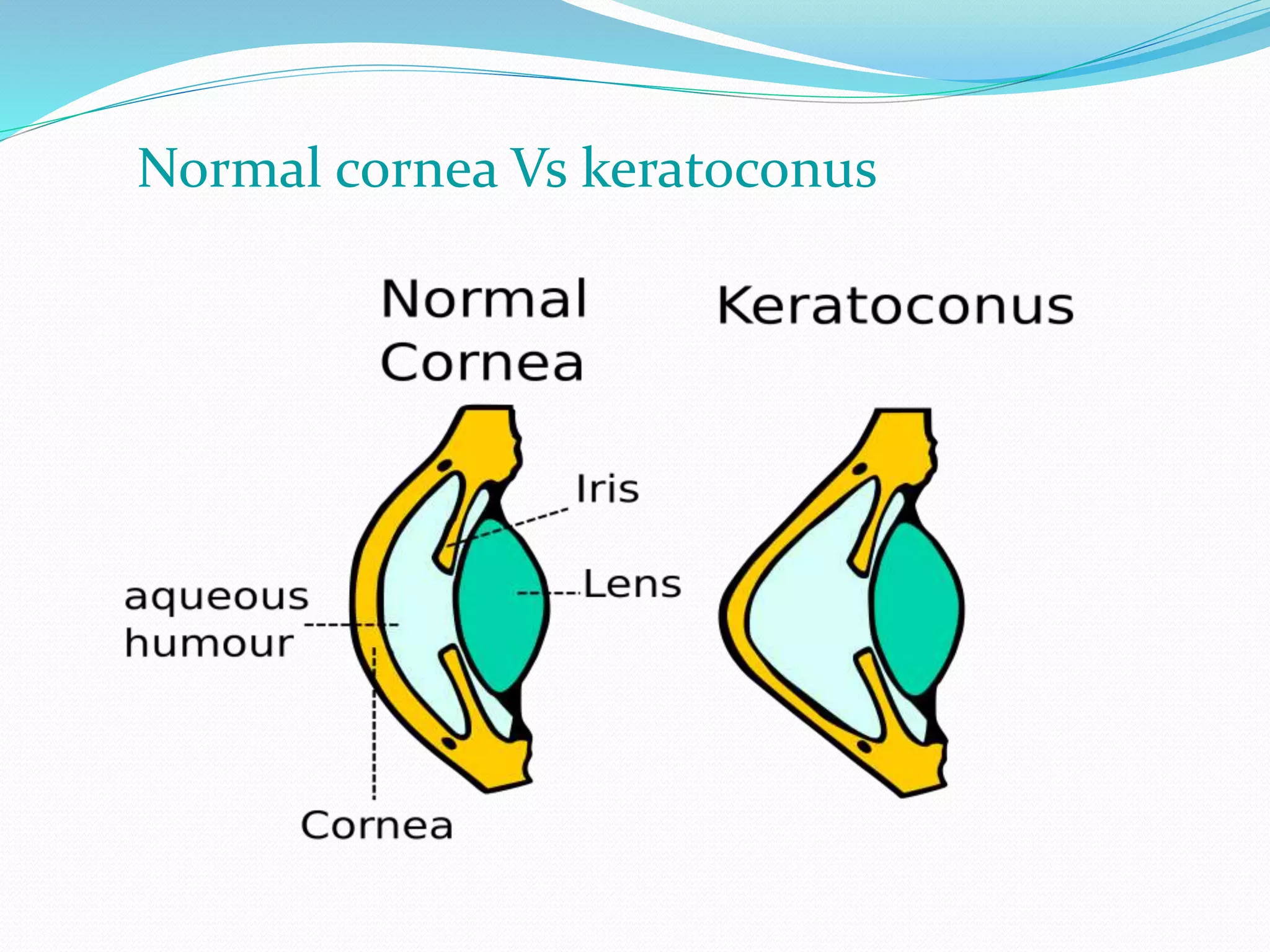 Normal cornea Vs keratoconus

Normal Cornea

Keratoconus

Iris

Lens

aqueous humour

Cornea